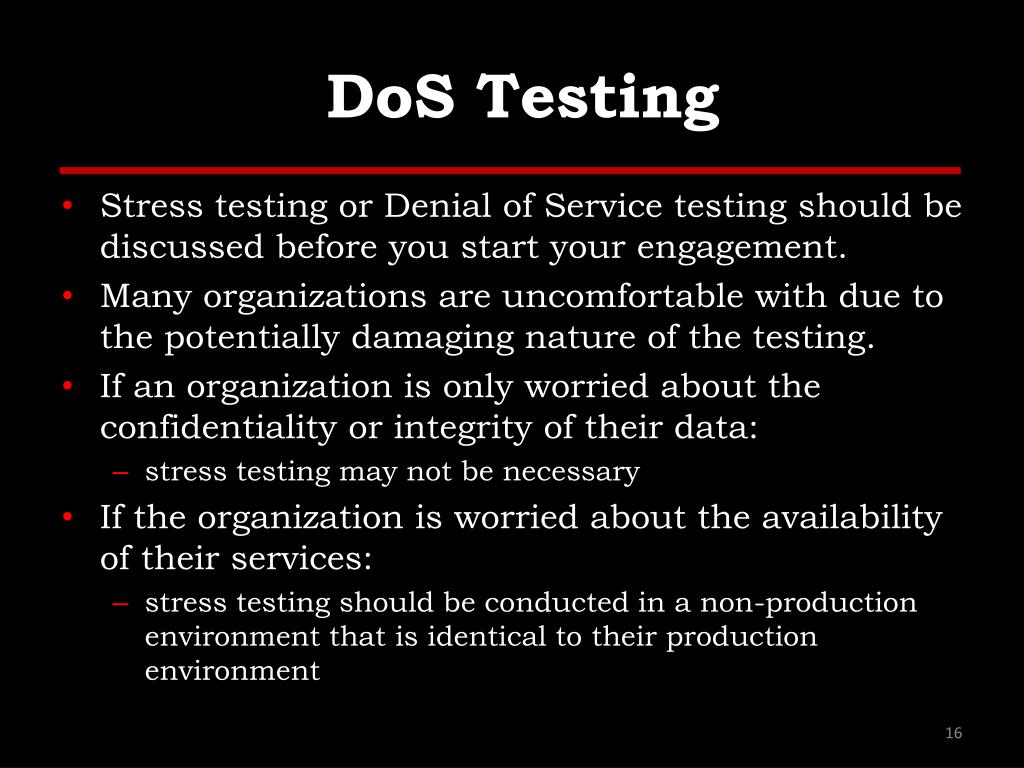 DoS Testing

• Stress testing or Denial of Service testing should be discussed before you start your engagement.
• Many organizations are uncomfortable with due to the potentially damaging nature of the testing.
• If an organization is only worried about the confidentiality or integrity of their data:
– stress testing may not be necessary
• If the organization is worried about the availability of their services:
– stress testing should be conducted in a non-production environment that is identical to their production environment

16